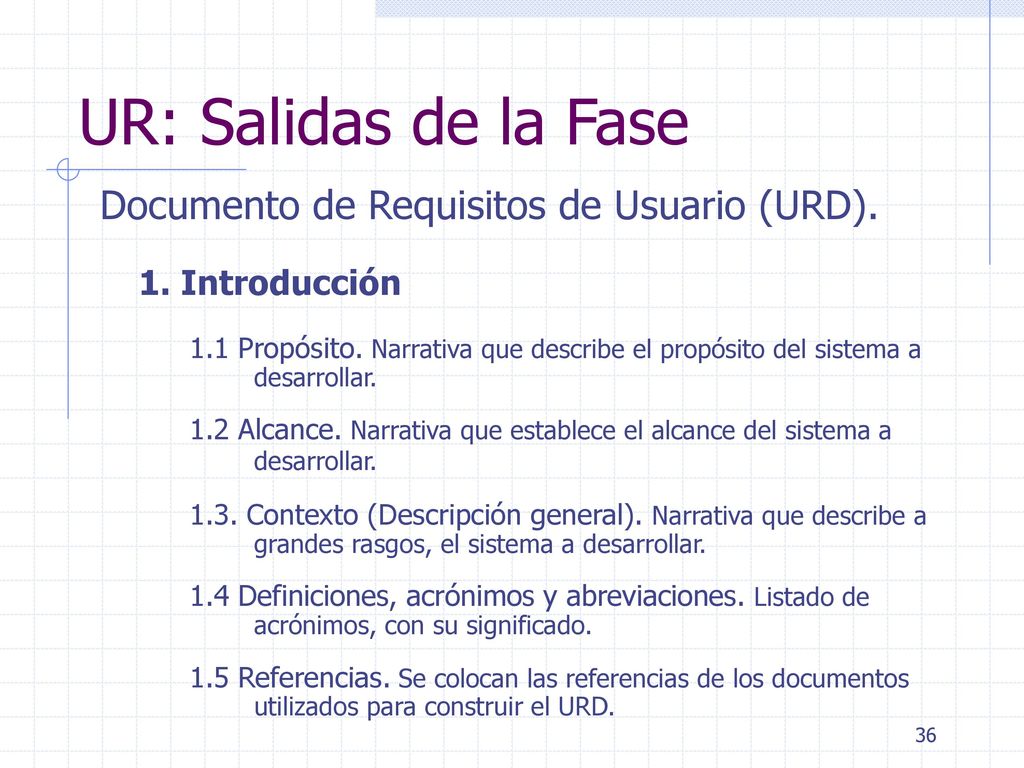 UR: Salidas de la Fase

Documento de Requisitos de Usuario (URD).

1. Introducción

1.1 Propósito. Narrativa que describe el propósito del sistema a desarrollar.

1.2 Alcance. Narrativa que establece el alcance del sistema a desarrollar.

1.3. Contexto (Descripción general). Narrativa que describe a grandes rasgos, el sistema a desarrollar.

1.4 Definiciones, acrónimos y abreviaciones. Listado de acrónimos, con su significado.

1.5 Referencias. Se colocan las referencias de los documentos utilizados para construir el URD.

36